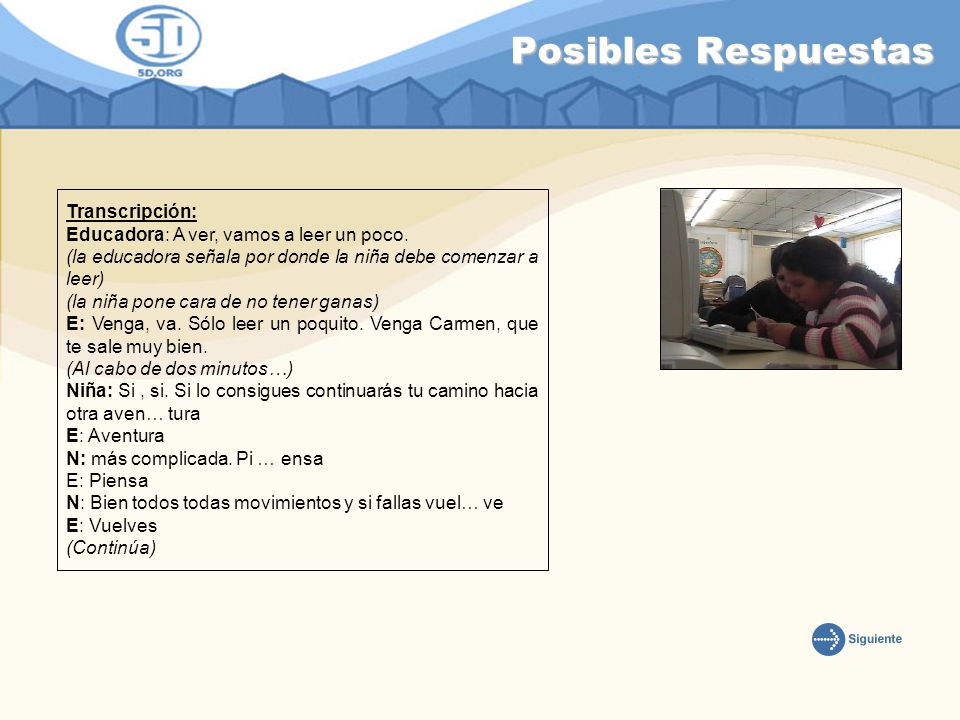 5D
5D.ORG

Posibles Respuestas

Transcripción:
Educadora: A ver, vamos a leer un poco.
(la educadora señala por donde la niña debe comenzar a leer)
(la niña pone cara de no tener ganas)
E: Venga, va. Sólo leer un poquito. Venga Carmen, que te sale muy bien.
(Al cabo de dos minutos…)
Niña: Si , si. Si lo consigues continuarás tu camino hacia otra aven… tura
E: Aventura
N: más complicada. Pi … ensa
E: Piensa
N: Bien todos todas movimientos y si fallas vuel… ve
E: Vuelves
(Continúa)

Siguiente